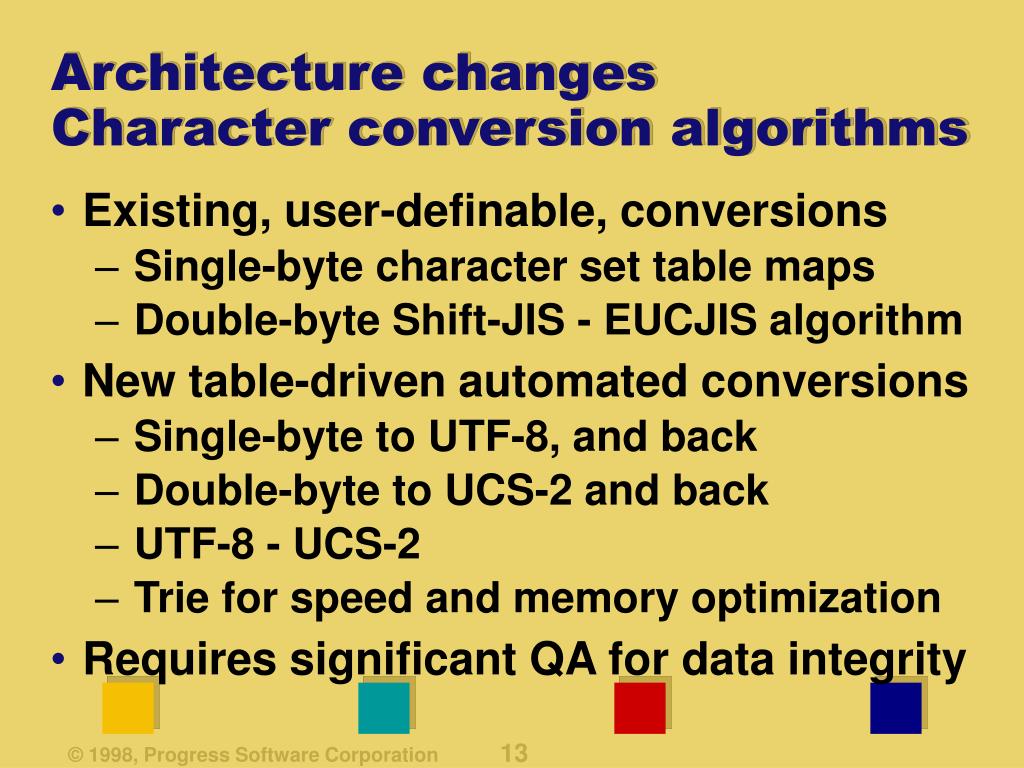 Architecture changes
Character conversion algorithms

• Existing, user-definable, conversions
– Single-byte character set table maps
– Double-byte Shift-JIS - EUCJIS algorithm
• New table-driven automated conversions
– Single-byte to UTF-8, and back
– Double-byte to UCS-2 and back
– UTF-8 - UCS-2
– Trie for speed and memory optimization
• Requires significant QA for data integrity

© 1998, Progress Software Corporation 13